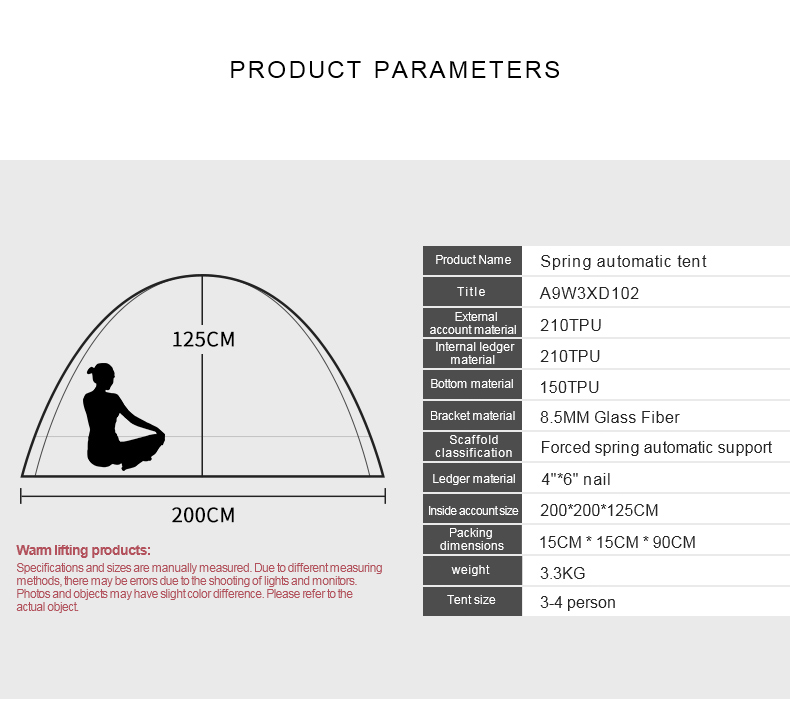 PRODUCT PARAMETERS

125CM

200CM

Warm lifting products:
Specifications and sizes are manually measured. Due to different measuring methods, there may be errors due to the shooting of lights and monitors. Photos and objects may have slight color difference. Please refer to the actual object.

| Product Name | Spring automatic tent |
|---|---|
| Title | A9W3XD102 |
| External account material | 210TPU |
| Internal ledger material | 210TPU |
| Bottom material | 150TPU |
| Bracket material | 8.5MM Glass Fiber |
| Scaffold classification | Forced spring automatic support |
| Ledger material | 4"*6" nail |
| Inside account size | 200*200*125CM |
| Packing dimensions | 15CM * 15CM * 90CM |
| weight | 3.3KG |
| Tent size | 3-4 person |